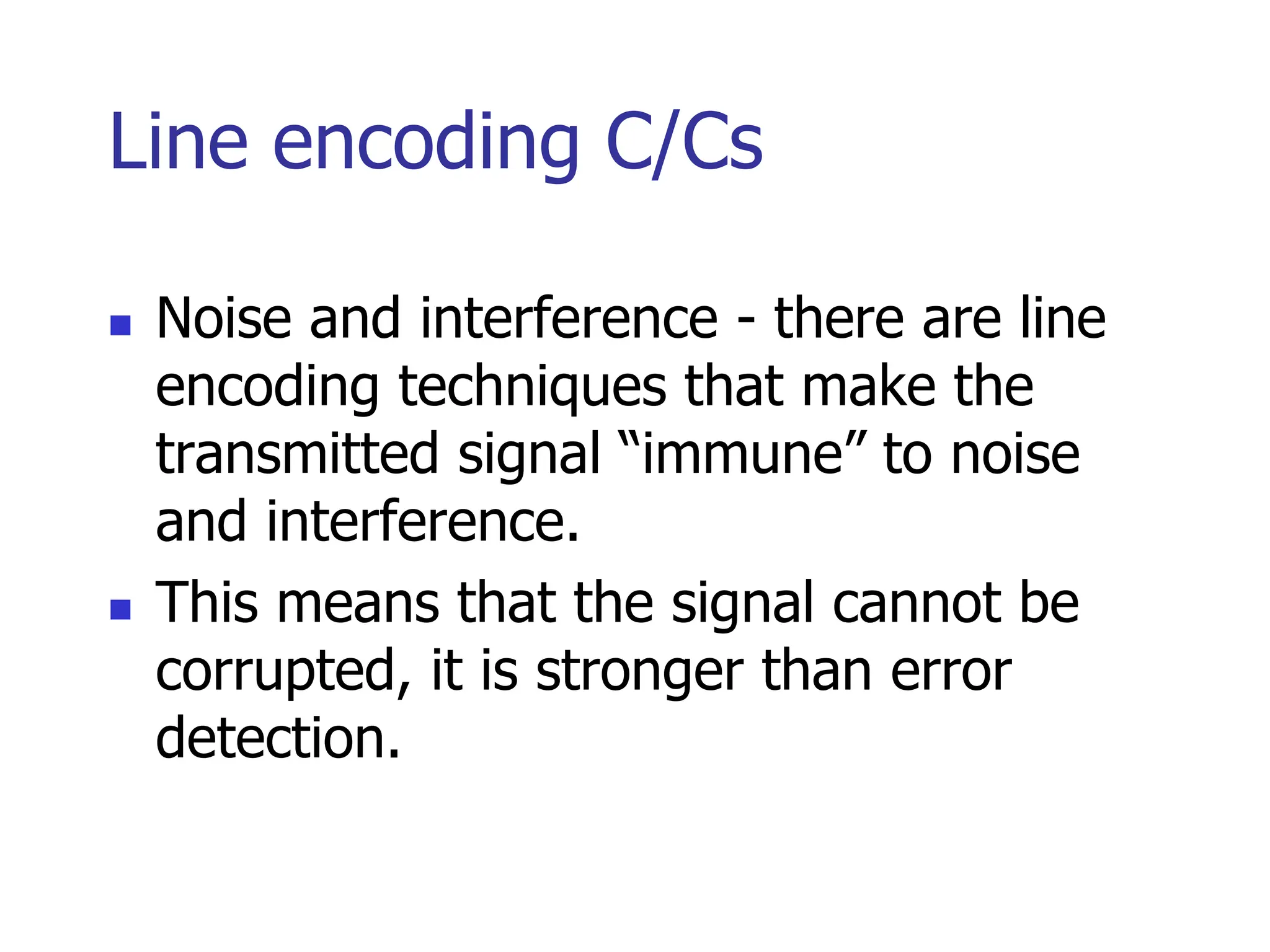 Line encoding C/Cs

- Noise and interference - there are line encoding techniques that make the transmitted signal “immune” to noise and interference.
- This means that the signal cannot be corrupted, it is stronger than error detection.